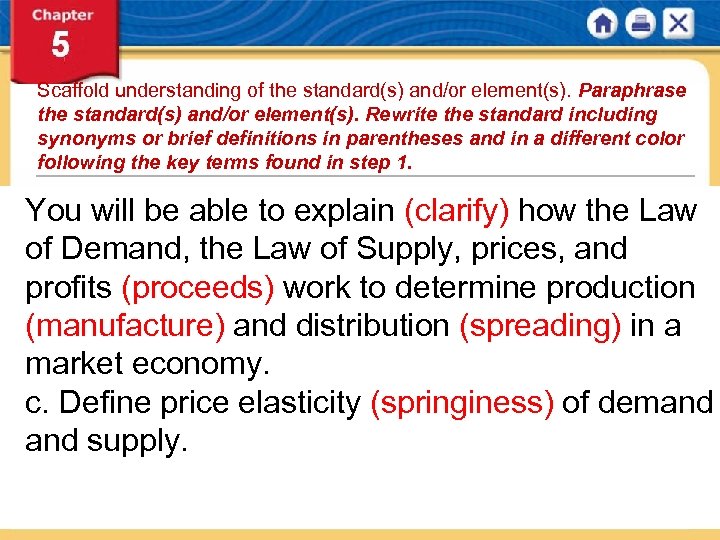 Chapter
5

Scaffold understanding of the standard(s) and/or element(s). Paraphrase the standard(s) and/or element(s). Rewrite the standard including synonyms or brief definitions in parentheses and in a different color following the key terms found in step 1.

You will be able to explain (clarify) how the Law of Demand, the Law of Supply, prices, and profits (proceeds) work to determine production (manufacture) and distribution (spreading) in a market economy.
c. Define price elasticity (springiness) of demand and supply.